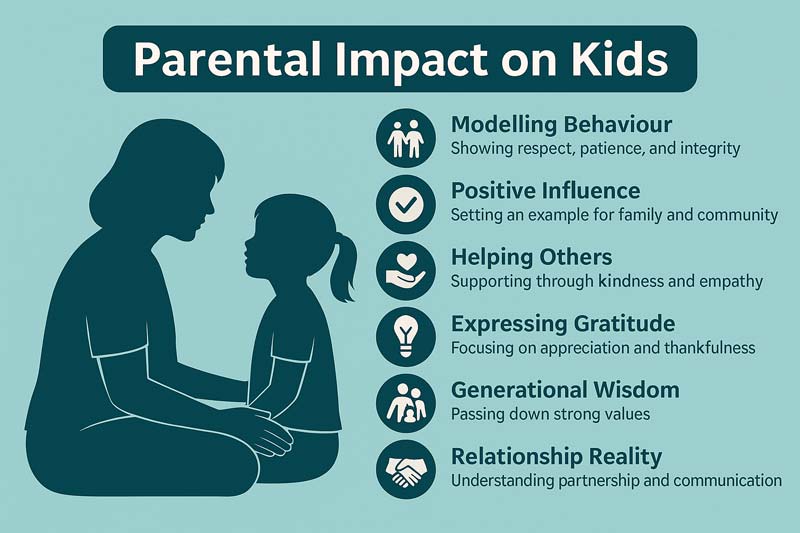 Parental Impact on Kids

Modelling Behaviour
Showing respect, patience, and integrity

Positive Influence
Setting an example for family and community

Helping Others
Supporting through kindness and empathy

Expressing Gratitude
Focusing on appreciation and thankfulness

Generational Wisdom
Passing down strong values

Relationship Reality
Understanding partnership and communication